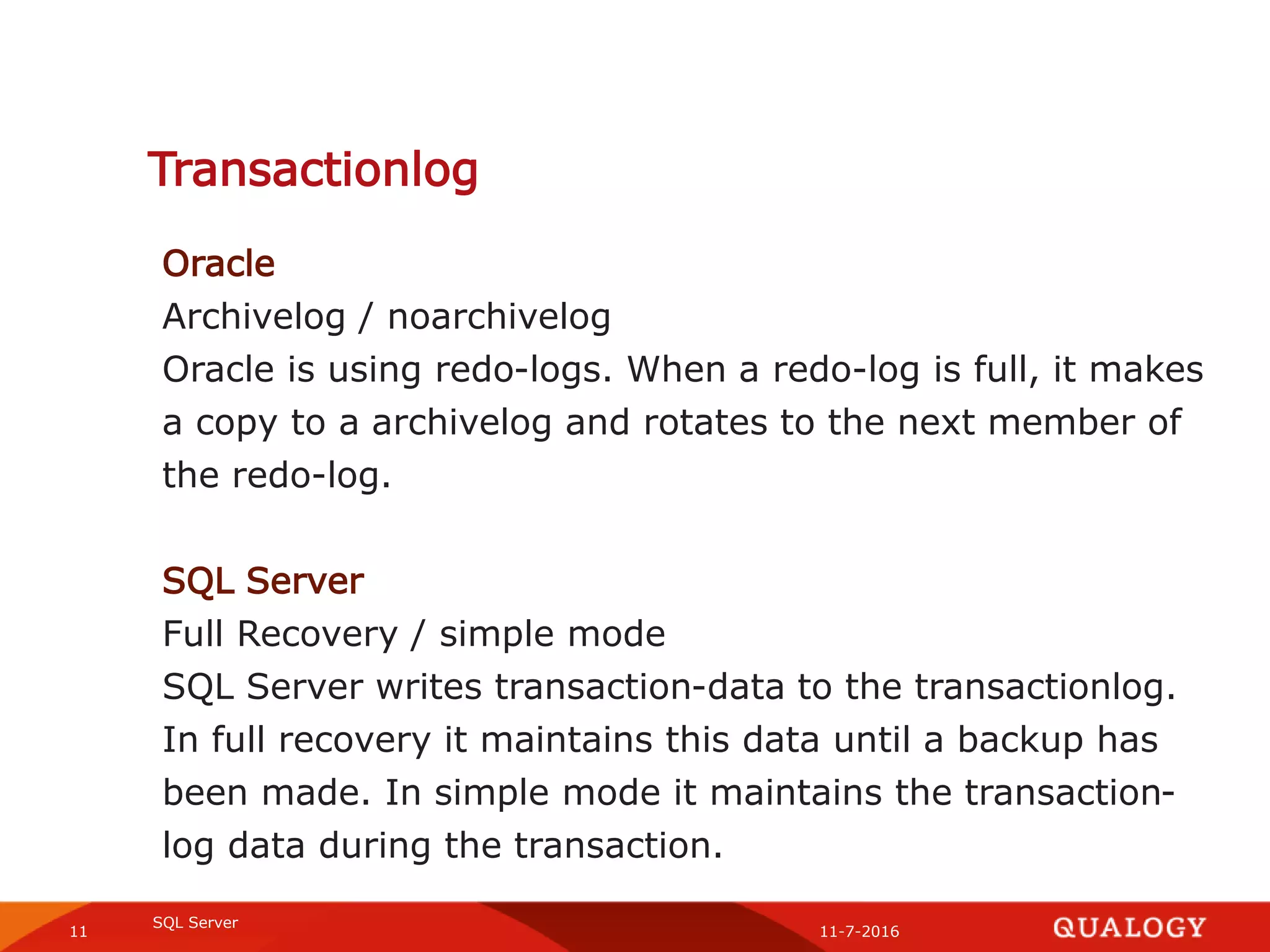 Transactionlog

Oracle
Archivelog / noarchivelog
Oracle is using redo-logs. When a redo-log is full, it makes a copy to a archivelog and rotates to the next member of the redo-log.

SQL Server
Full Recovery / simple mode
SQL Server writes transaction-data to the transactionlog. In full recovery it maintains this data until a backup has been made. In simple mode it maintains the transaction-log data during the transaction.

11 SQL Server 11-7-2016 QUALOGY